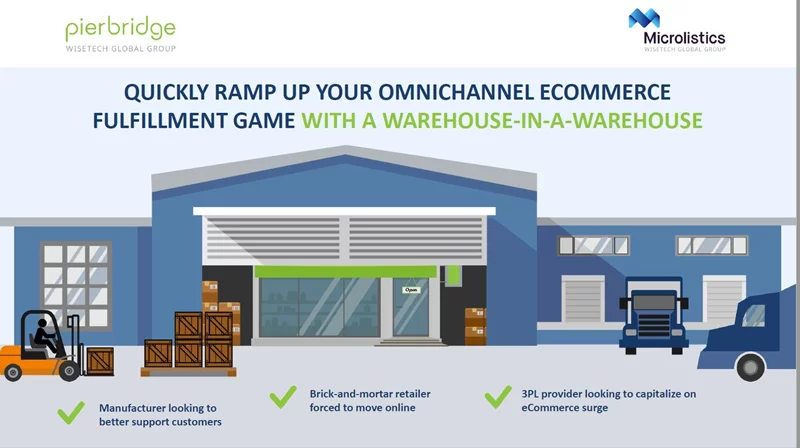 pierbridge
WISETECH GLOBAL GROUP

Microlistics
WISETECH GLOBAL GROUP

QUICKLY RAMP UP YOUR OMNICHANNEL ECOMMERCE FULFILLMENT GAME WITH A WAREHOUSE-IN-A-WAREHOUSE

Open

Manufacturer looking to better support customers

Brick-and-mortar retailer forced to move online

3PL provider looking to capitalize on eCommerce surge